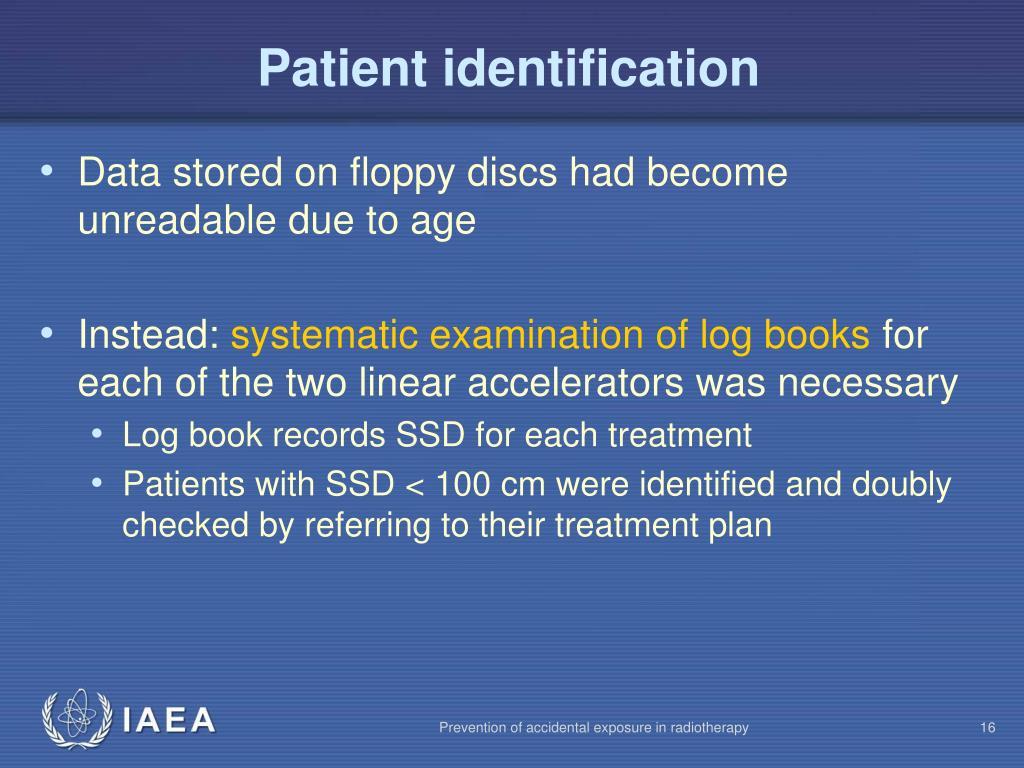 Patient identification

• Data stored on floppy discs had become unreadable due to age

• Instead: systematic examination of log books for each of the two linear accelerators was necessary
  • Log book records SSD for each treatment
  • Patients with SSD < 100 cm were identified and doubly checked by referring to their treatment plan

IAEA

Prevention of accidental exposure in radiotherapy

16